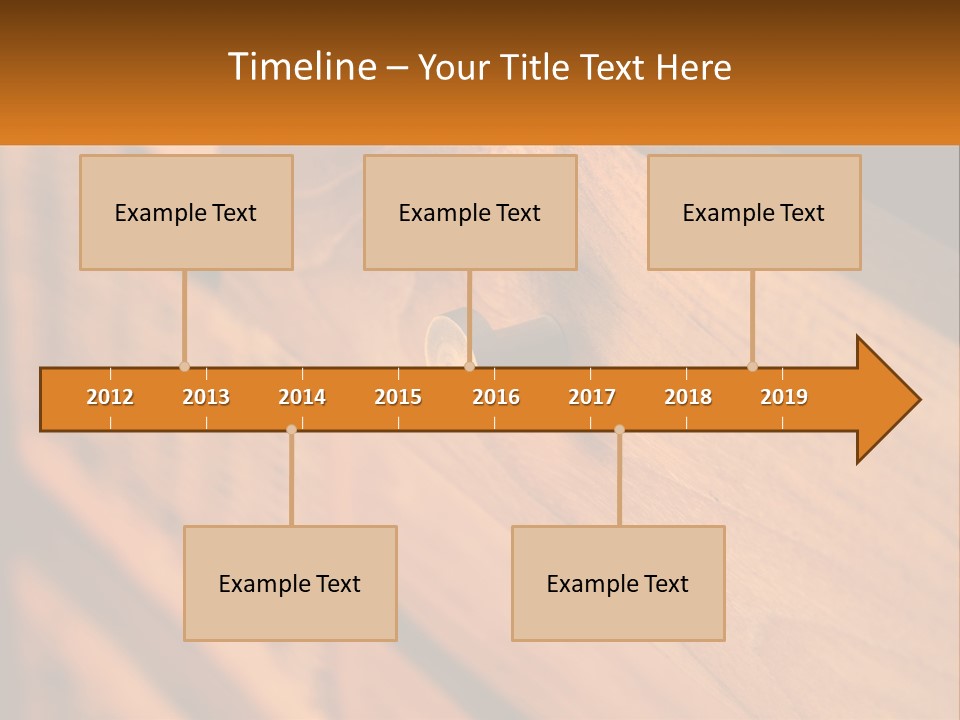 Timeline – Your Title Text Here

Example Text

Example Text

Example Text

2012 2013 2014 2015 2016 2017 2018 2019

Example Text

Example Text